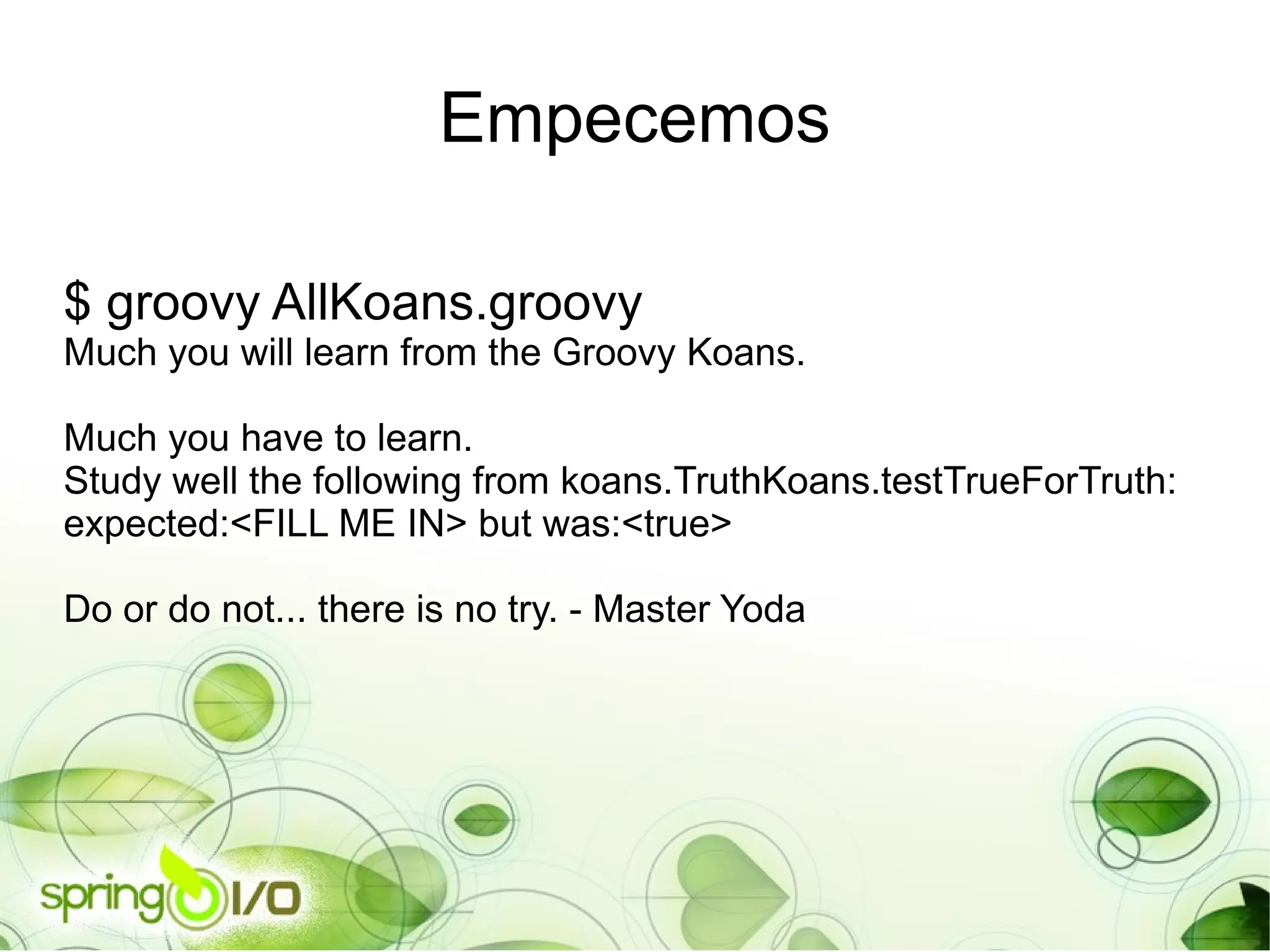 Empecemos

$ groovy AllKoans.groovy
Much you will learn from the Groovy Koans.

Much you have to learn.
Study well the following from koans.TruthKoans.testTrueForTruth:
expected:<FILL ME IN> but was:<true>

Do or do not... there is no try. - Master Yoda

spring I/O